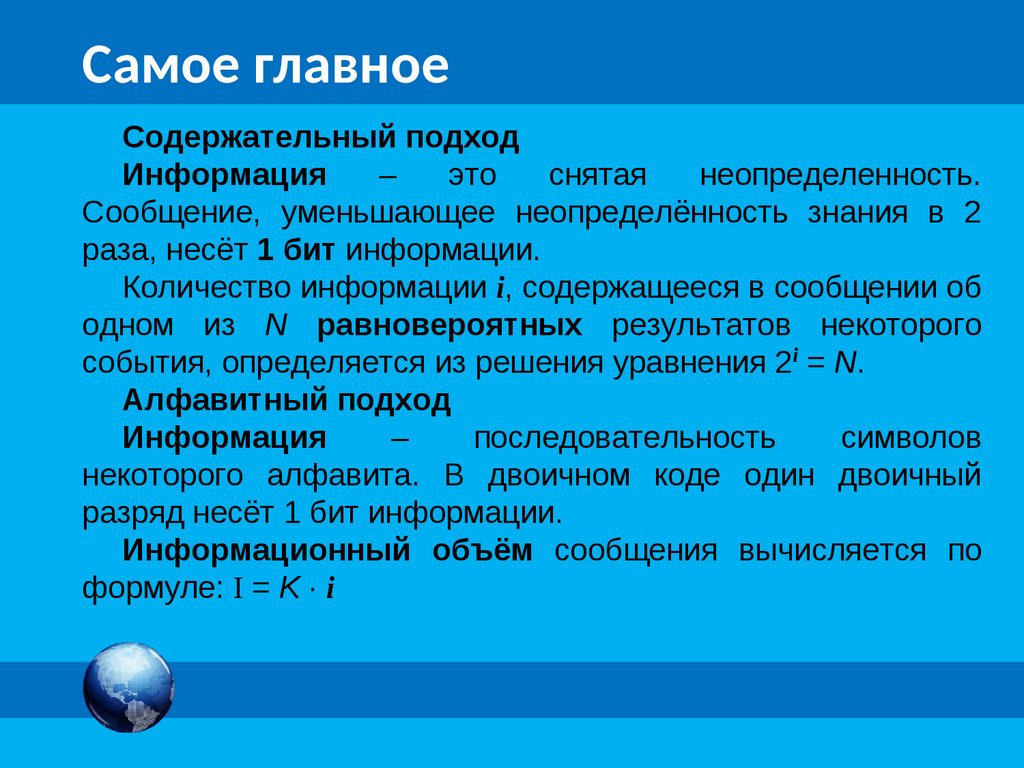 Самое главное

Содержательный подход

Информация – это снятая неопределенность. Сообщение, уменьшающее неопределённость знания в 2 раза, несёт 1 бит информации.

Количество информации $i$, содержащееся в сообщении об одном из $N$ равновероятных результатов некоторого события, определяется из решения уравнения $2^i = N$.

Алфавитный подход

Информация – последовательность символов некоторого алфавита. В двоичном коде один двоичный разряд несёт 1 бит информации.

Информационный объём сообщения вычисляется по формуле: $I = K \cdot i$